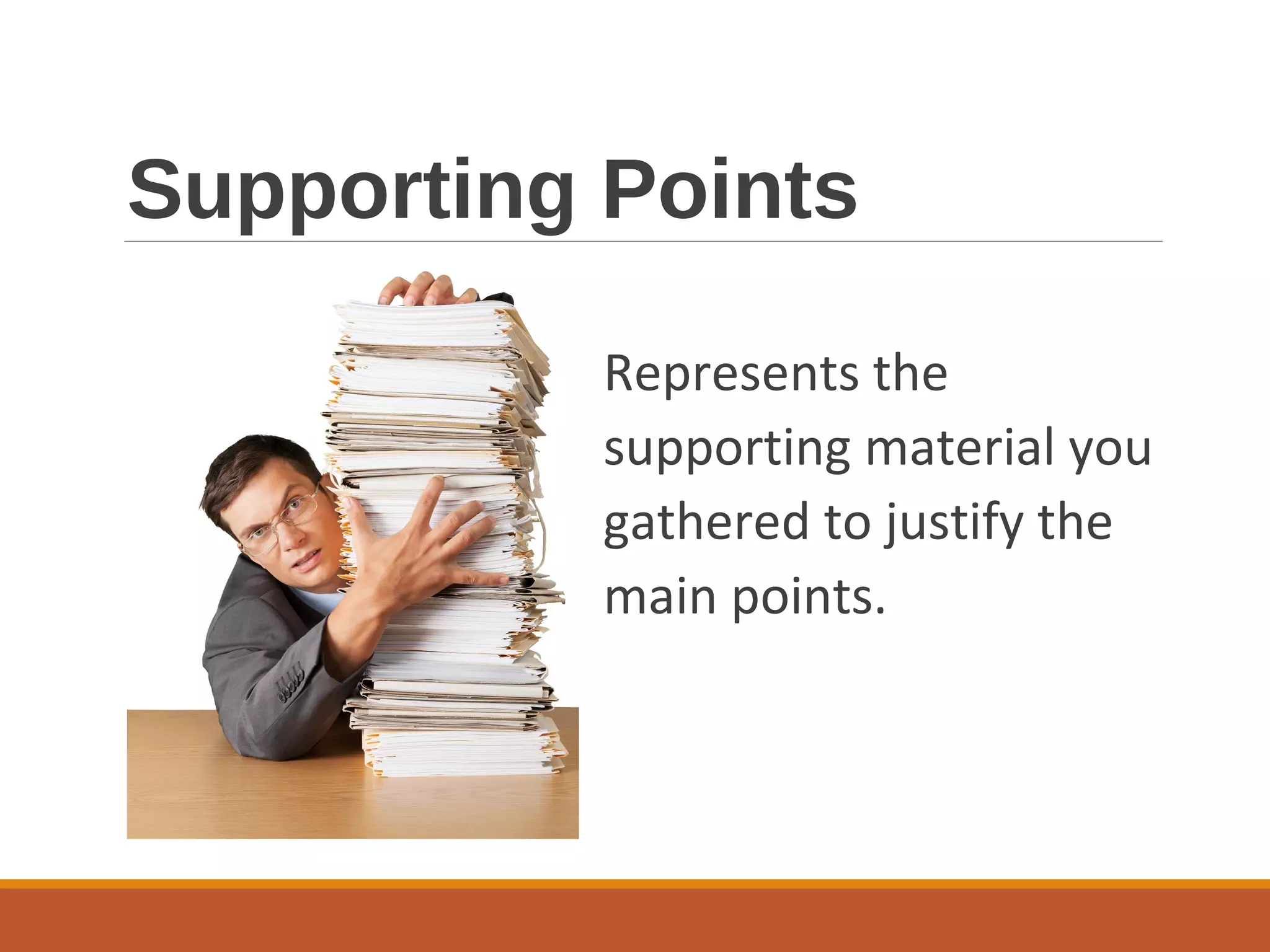 Supporting Points

Represents the supporting material you gathered to justify the main points.